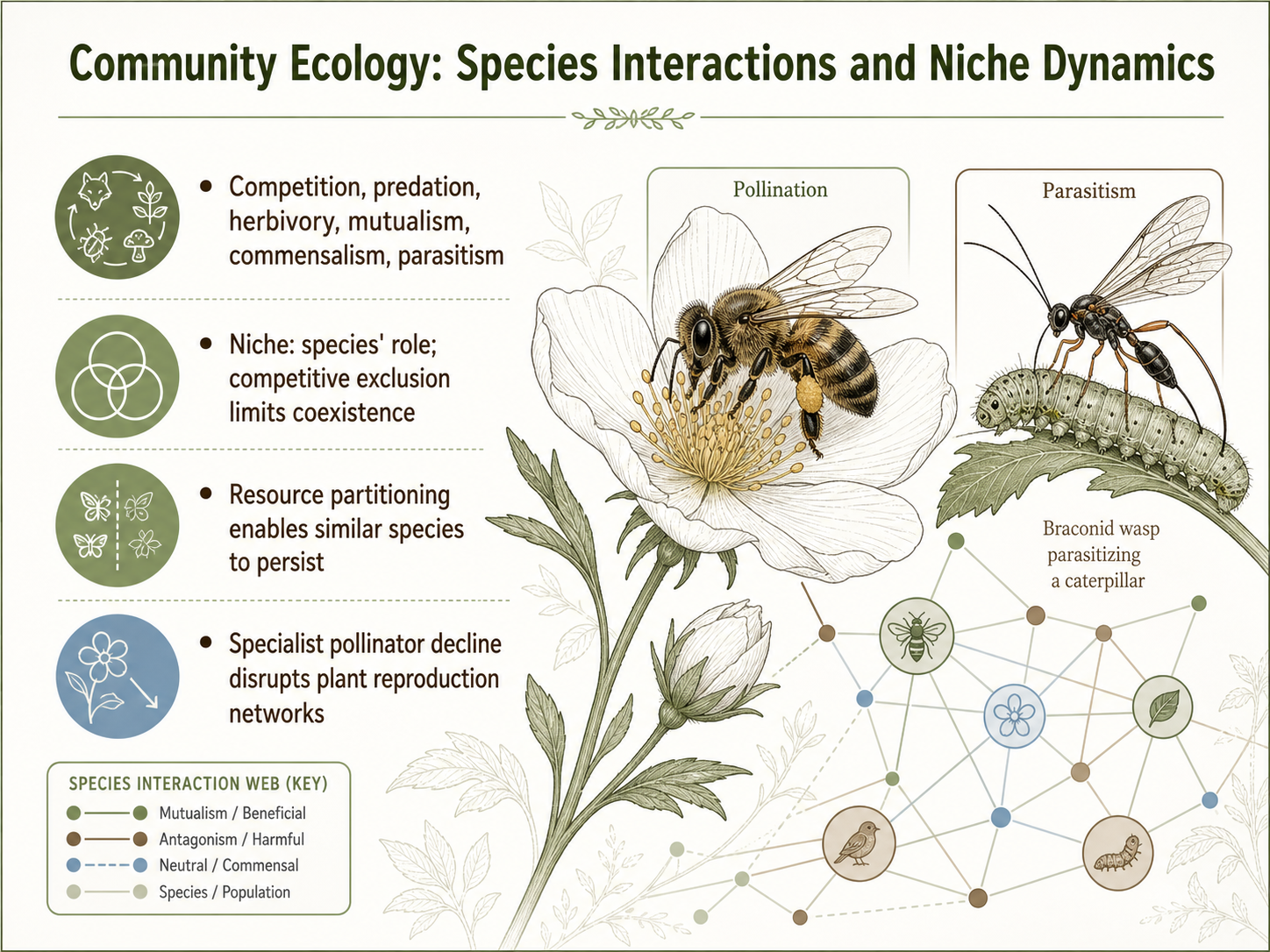 Community Ecology: Species Interactions and Niche Dynamics

• Competition, predation, herbivory, mutualism, commensalism, parasitism

• Niche: species' role; competitive exclusion limits coexistence

• Resource partitioning enables similar species to persist

• Specialist pollinator decline disrupts plant reproduction networks

SPECIES INTERACTION WEB (KEY)
Mutualism / Beneficial
Antagonism / Harmful
Neutral / Commensal
Species / Population

Pollination

Parasitism

Braconid wasp parasitizing a caterpillar